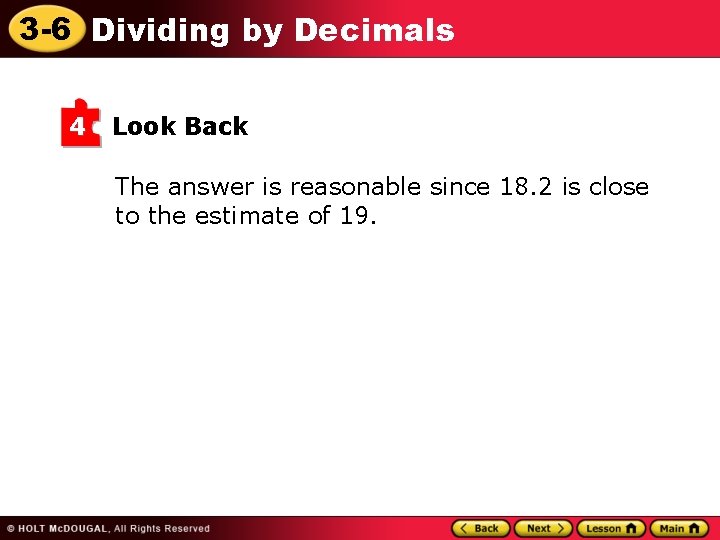 3-6 Dividing by Decimals

4 Look Back

The answer is reasonable since 18.2 is close to the estimate of 19.

© HOLT McDOUGAL, All Rights Reserved

Back Next Lesson Main